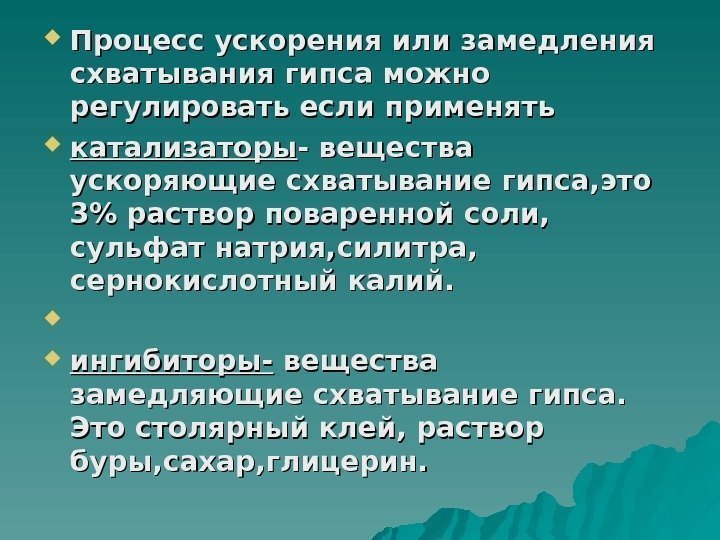 Процесс ускорения или замедления схватывания гипса можно регулировать если применять

катализаторы- вещества ускоряющие схватывание гипса,это 3% раствор поваренной соли, сульфат натрия,силитра, сернокислотный калий.

ингибиторы- вещества замедляющие схватывание гипса. Это столярный клей, раствор буры,сахар,глицерин.